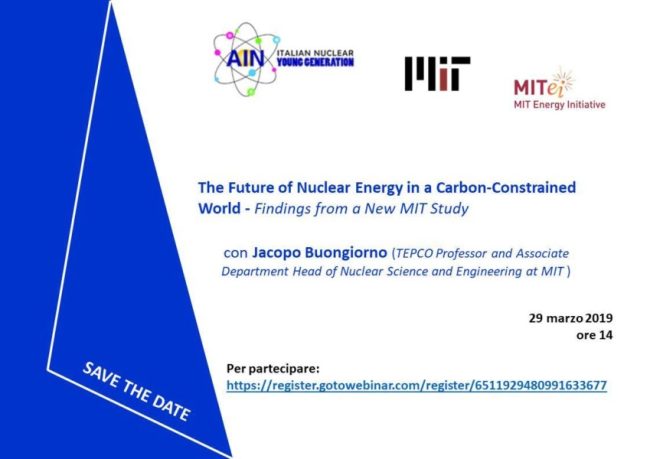 AIN ITALIAN NUCLEAR YOUNG GENERATION

MIT

MITei
MIT Energy Initiative

The Future of Nuclear Energy in a Carbon-Constrained World - Findings from a New MIT Study

con Jacopo Buongiorno (TEPCO Professor and Associate Department Head of Nuclear Science and Engineering at MIT )

29 marzo 2019
ore 14

Per partecipare:
https://register.gotowebinar.com/register/6511929480991633677

SAVE THE DATE